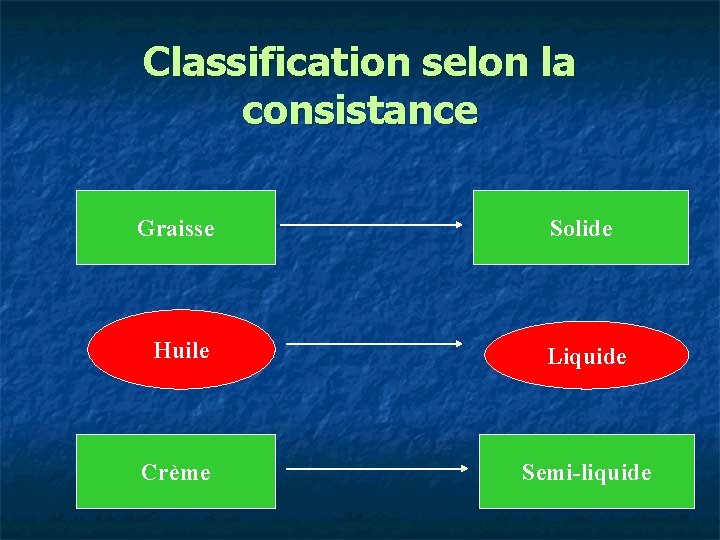 Classification selon la consistance

Graisse

Solide

Huile

Liquide

Crème

Semi-liquide